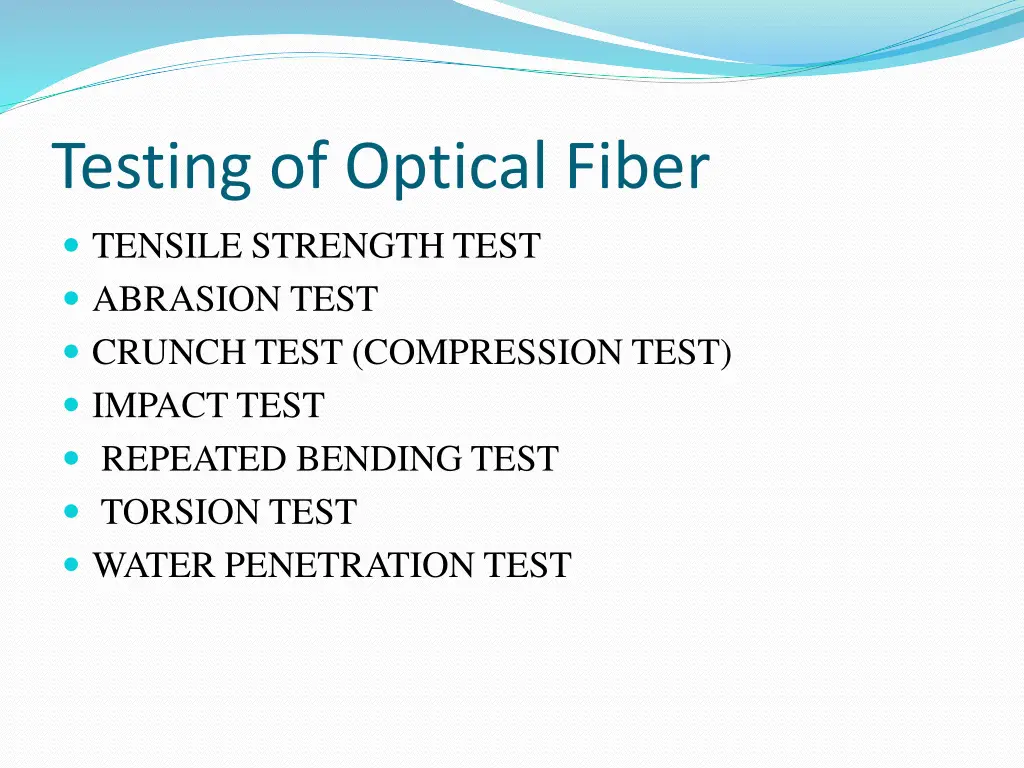 Testing of Optical Fiber

- TENSILE STRENGTH TEST
- ABRASION TEST
- CRUNCH TEST (COMPRESSION TEST)
- IMPACT TEST
- REPEATED BENDING TEST
- TORSION TEST
- WATER PENETRATION TEST